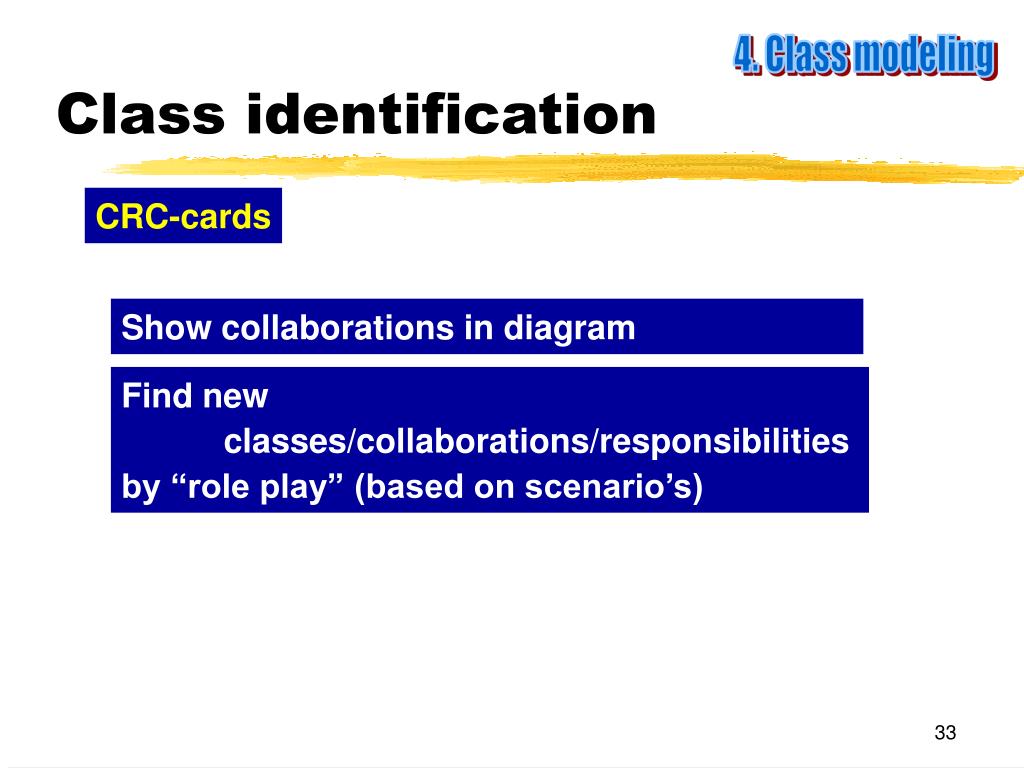 4. Class modeling

Class identification

CRC-cards

Show collaborations in diagram

Find new classes/collaborations/responsibilities by “role play” (based on scenario’s)

33